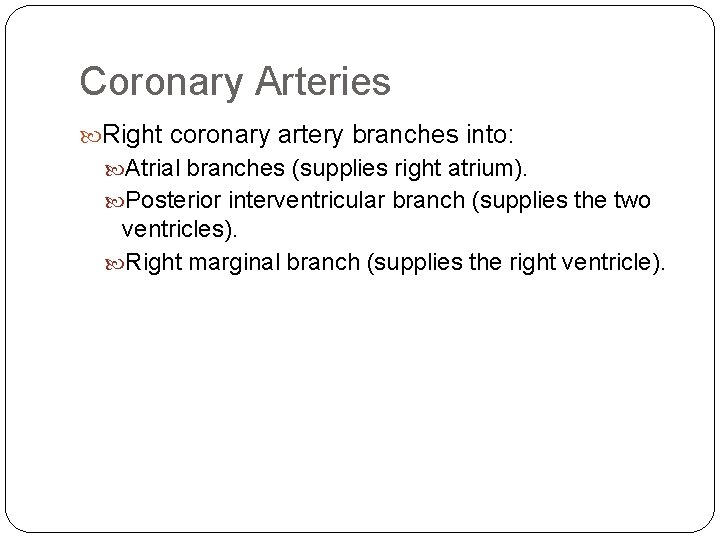 Coronary Arteries

Right coronary artery branches into:

Atrial branches (supplies right atrium).

Posterior interventricular branch (supplies the two ventricles).

Right marginal branch (supplies the right ventricle).